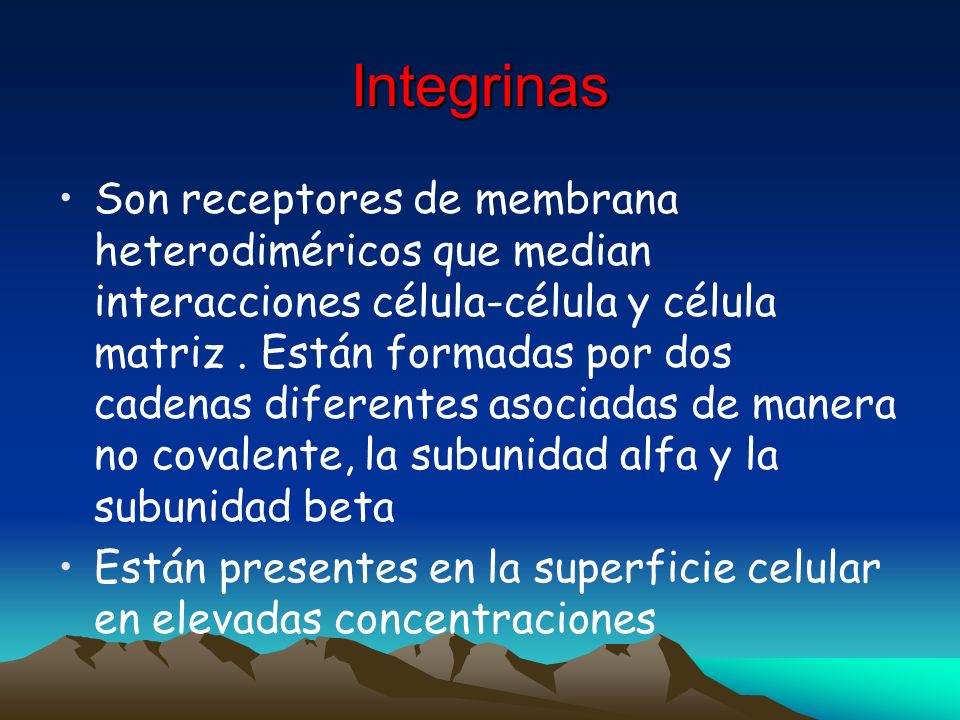 Integrinas

• Son receptores de membrana heterodiméricos que median interacciones célula-célula y célula matriz . Están formadas por dos cadenas diferentes asociadas de manera no covalente, la subunidad alfa y la subunidad beta

• Están presentes en la superficie celular en elevadas concentraciones